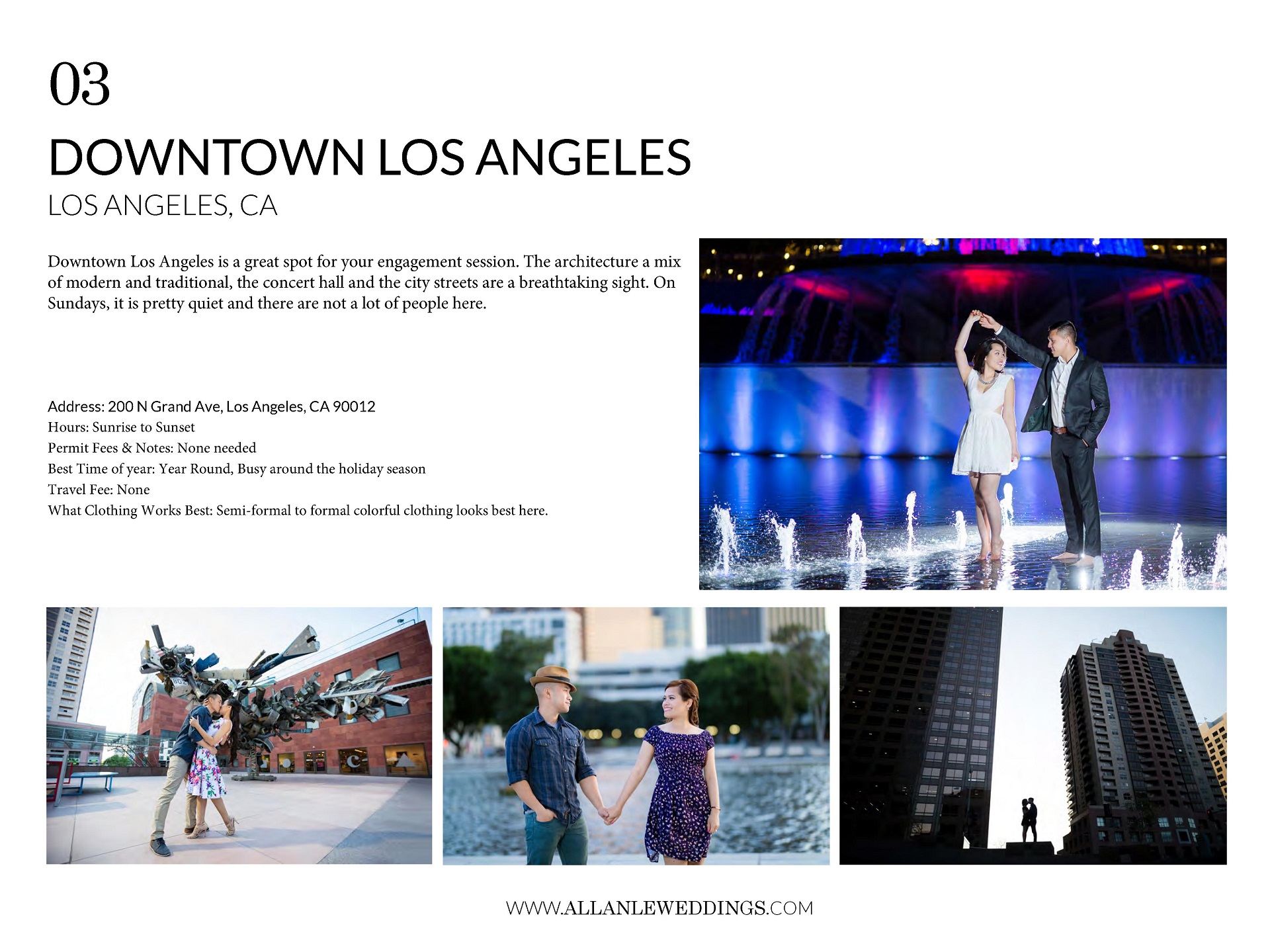 03

DOWNTOWN LOS ANGELES

LOS ANGELES, CA

Downtown Los Angeles is a great spot for your engagement session. The architecture a mix of modern and traditional, the concert hall and the city streets are a breathtaking sight. On Sundays, it is pretty quiet and there are not a lot of people here.

Address: 200 N Grand Ave, Los Angeles, CA 90012
Hours: Sunrise to Sunset
Permit Fees & Notes: None needed
Best Time of year: Year Round, Busy around the holiday season
Travel Fee: None
What Clothing Works Best: Semi-formal to formal colorful clothing looks best here.

WWW.ALLANLEWEDDINGS.COM